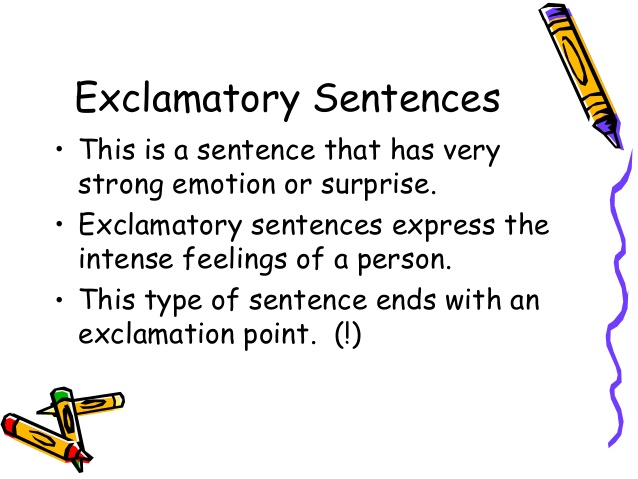 Exclamatory Sentences

• This is a sentence that has very strong emotion or surprise.
• Exclamatory sentences express the intense feelings of a person.
• This type of sentence ends with an exclamation point. (!)